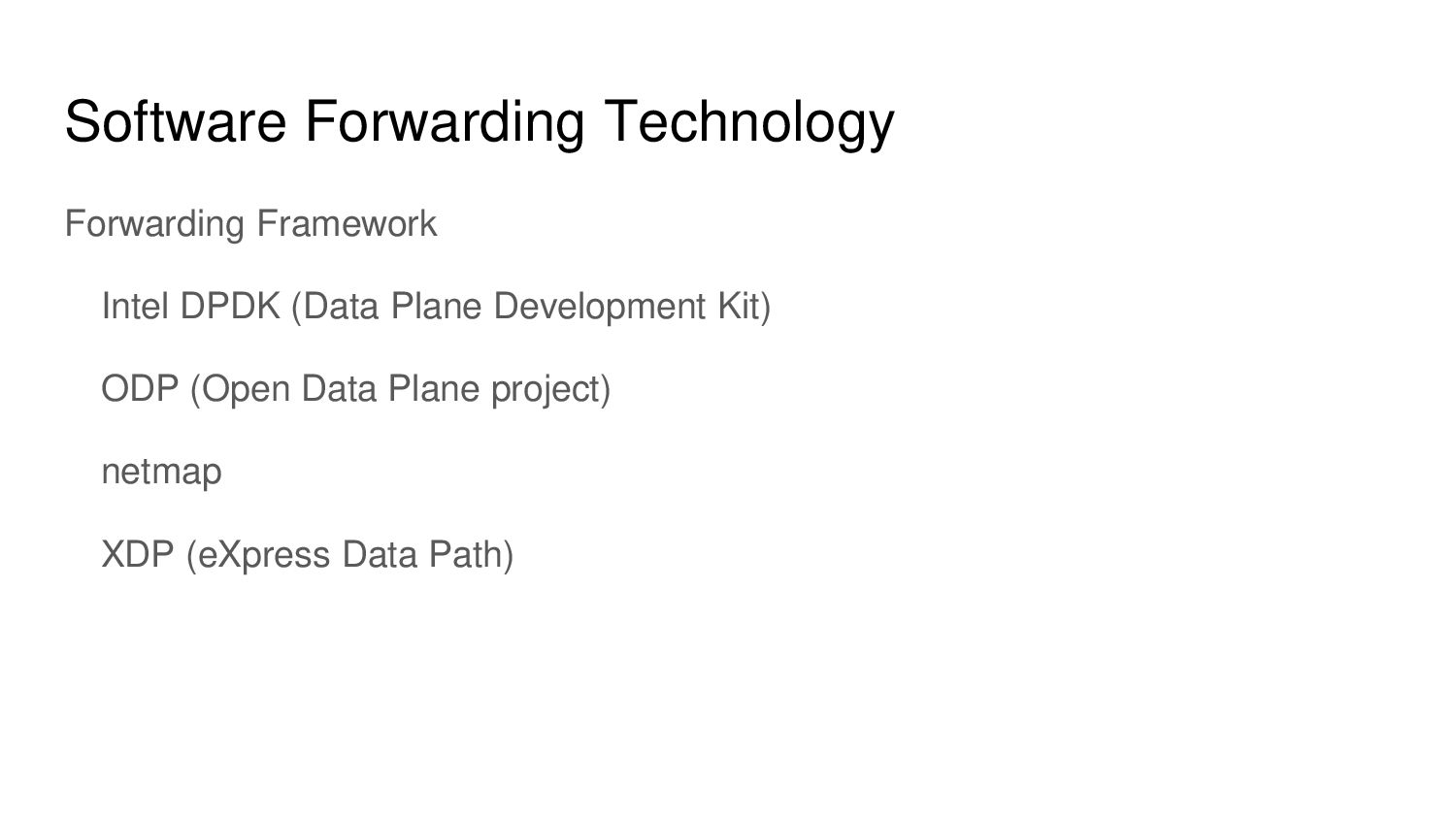 Software Forwarding Technology

Forwarding Framework

Intel DPDK (Data Plane Development Kit)

ODP (Open Data Plane project)

netmap

XDP (eXpress Data Path)